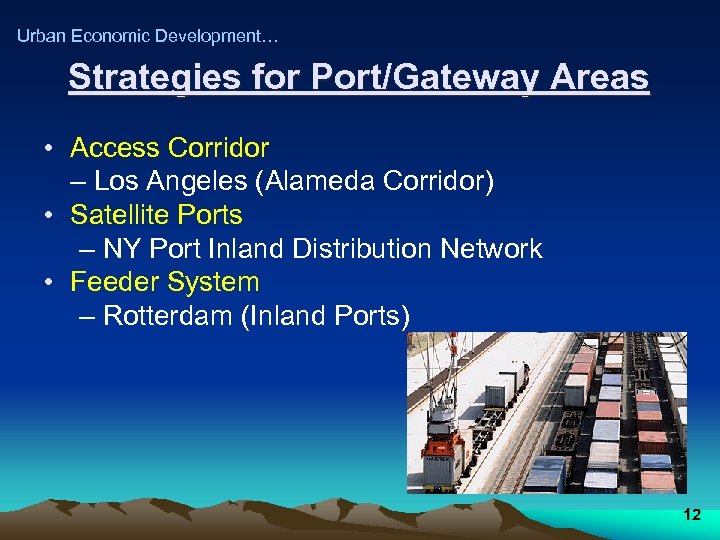 Urban Economic Development…

Strategies for Port/Gateway Areas

• Access Corridor
– Los Angeles (Alameda Corridor)
• Satellite Ports
– NY Port Inland Distribution Network
• Feeder System
– Rotterdam (Inland Ports)

12